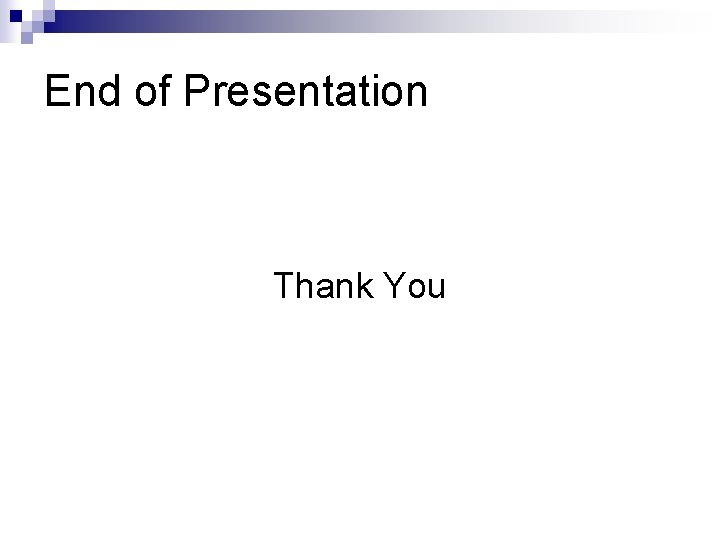 End of Presentation

Thank You